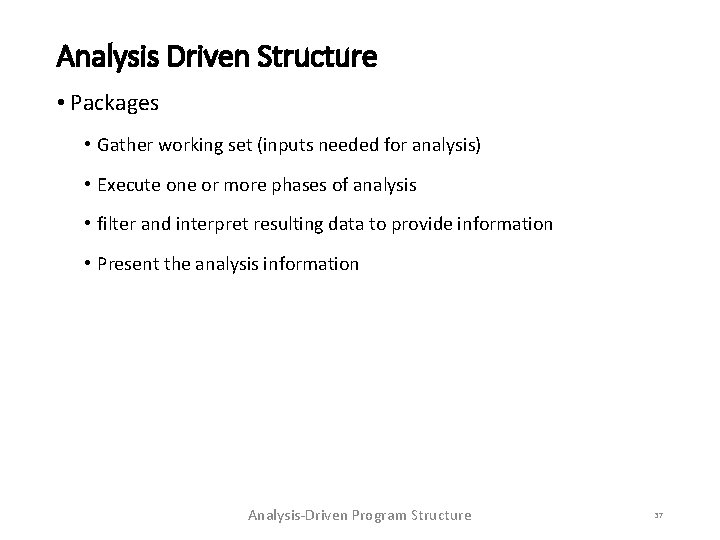 Analysis Driven Structure

• Packages

• Gather working set (inputs needed for analysis)

• Execute one or more phases of analysis

• filter and interpret resulting data to provide information

• Present the analysis information

Analysis-Driven Program Structure

37